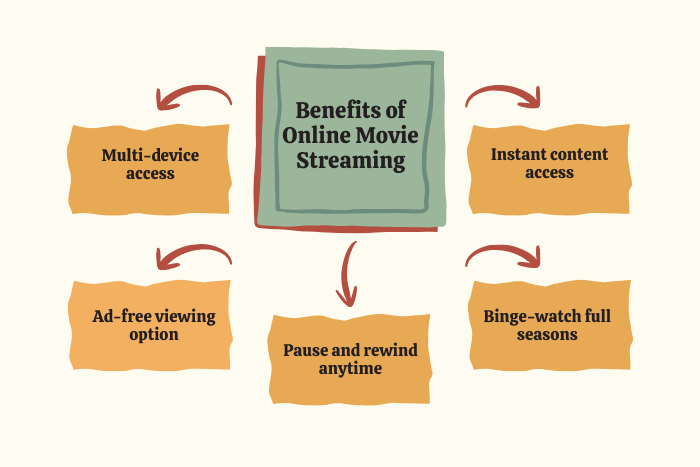 Benefits of Online Movie Streaming

Multi-device access

Instant content access

Ad-free viewing option

Pause and rewind anytime

Binge-watch full seasons